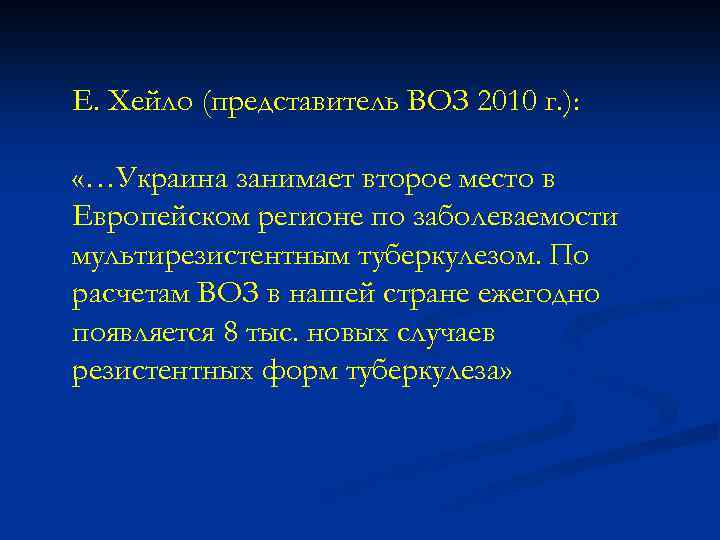 Е. Хейло (представитель ВОЗ 2010 г.):

«…Украина занимает второе место в Европейском регионе по заболеваемости мультирезистентным туберкулезом. По расчетам ВОЗ в нашей стране ежегодно появляется 8 тыс. новых случаев резистентных форм туберкулеза»